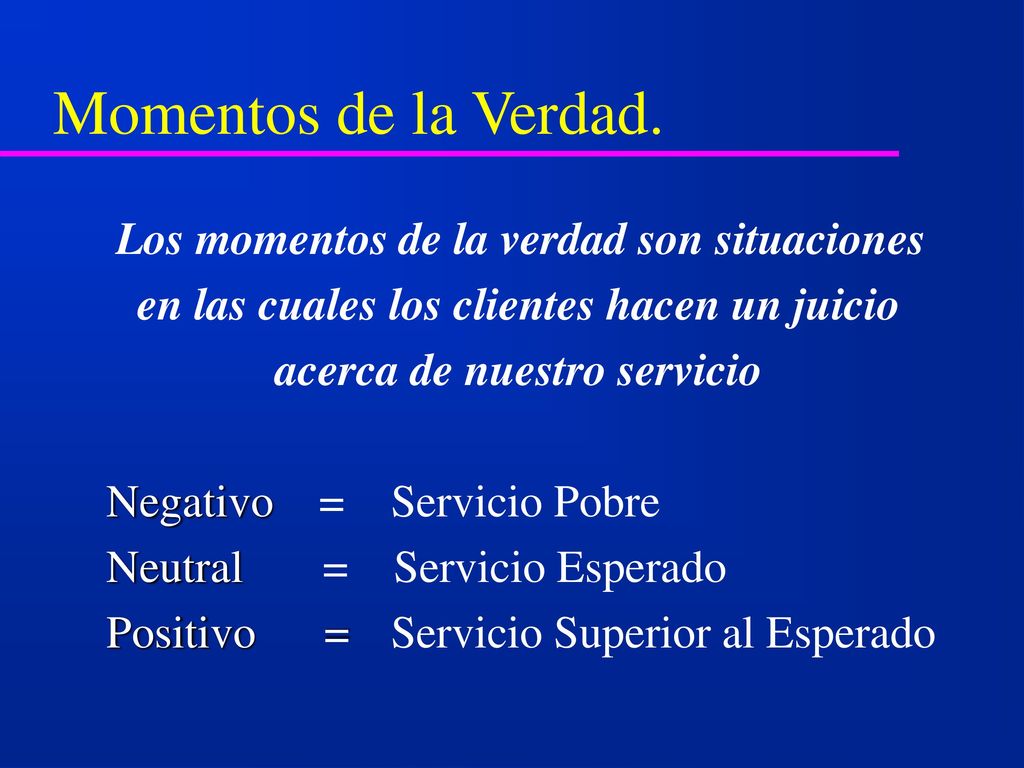 Momentos de la Verdad.

Los momentos de la verdad son situaciones en las cuales los clientes hacen un juicio acerca de nuestro servicio

Negativo = Servicio Pobre
Neutral = Servicio Esperado
Positivo = Servicio Superior al Esperado